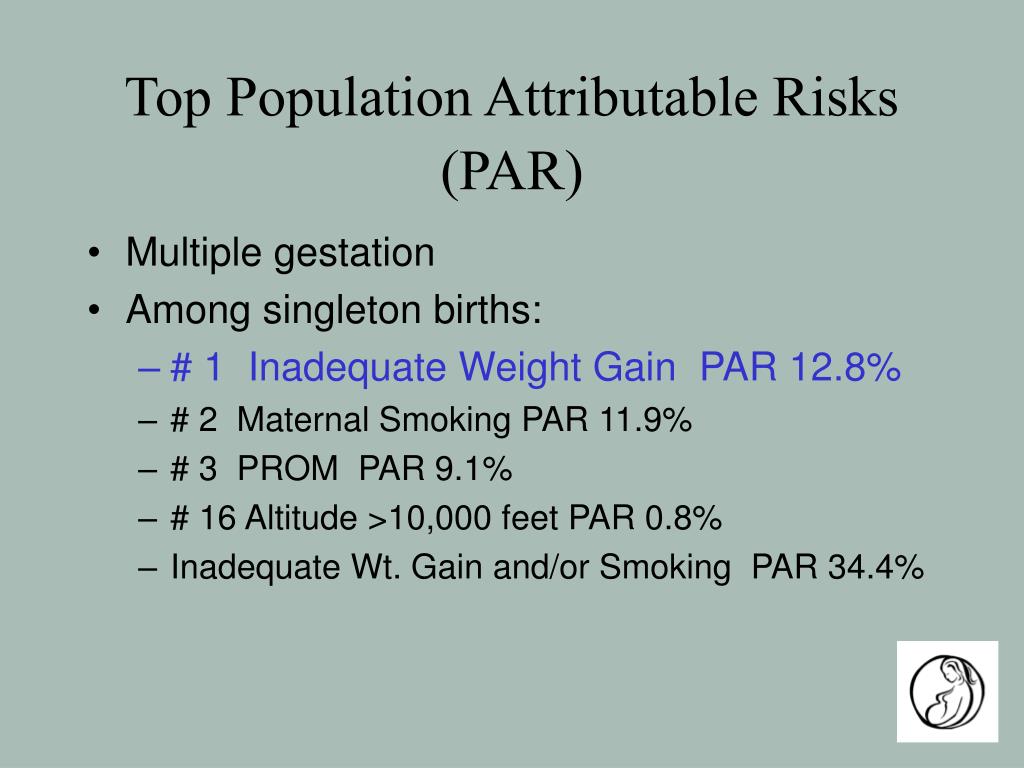 Top Population Attributable Risks (PAR)

• Multiple gestation
• Among singleton births:
– # 1 Inadequate Weight Gain PAR 12.8%
– # 2 Maternal Smoking PAR 11.9%
– # 3 PROM PAR 9.1%
– # 16 Altitude >10,000 feet PAR 0.8%
– Inadequate Wt. Gain and/or Smoking PAR 34.4%